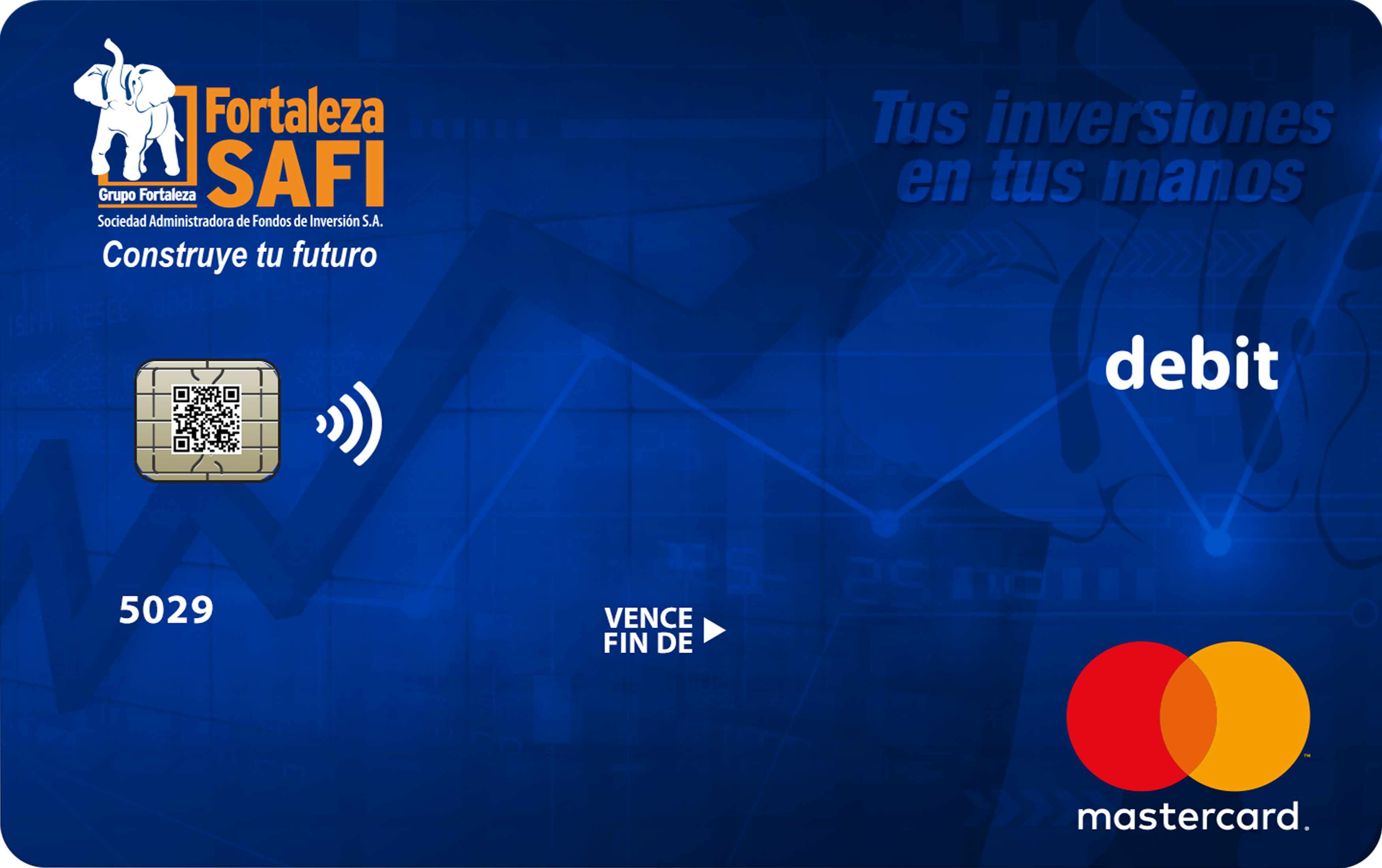 Fortaleza SAFI
Grupo Fortaleza
Sociedad Administradora de Fondos de Inversión S.A.
Construye tu futuro

Tus inversiones en tus manos

debit

5029

VENCE FIN DE

mastercard.